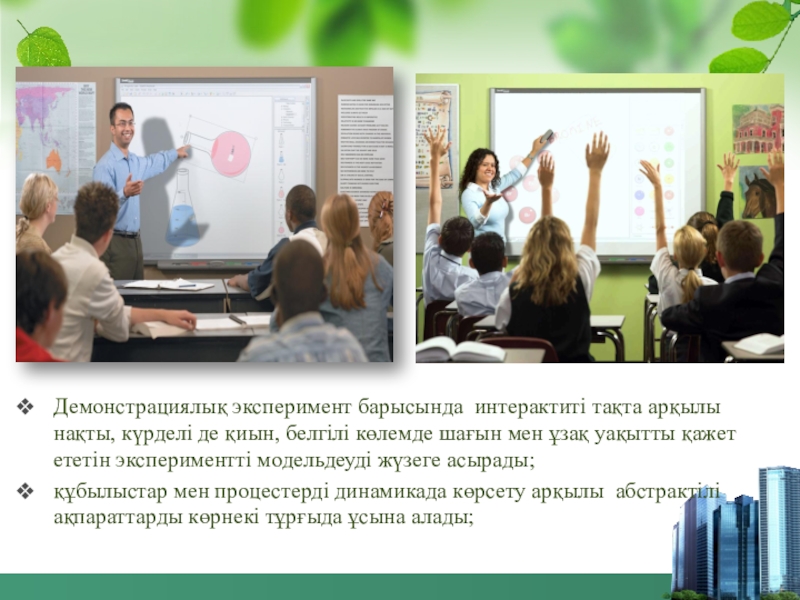 ❖ Демонстрациялық эксперимент барысында интерактиті тақта арқылы нақты, күрделі де қиын, белгілі көлемде шағын мен ұзақ уақытты қажет ететін экспериментті модельдеуді жүзеге асырады;

❖ құбылыстар мен процестерді динамикада көрсету арқылы абстрактілі ақпараттарды көрнекі тұрғыда ұсына алады;